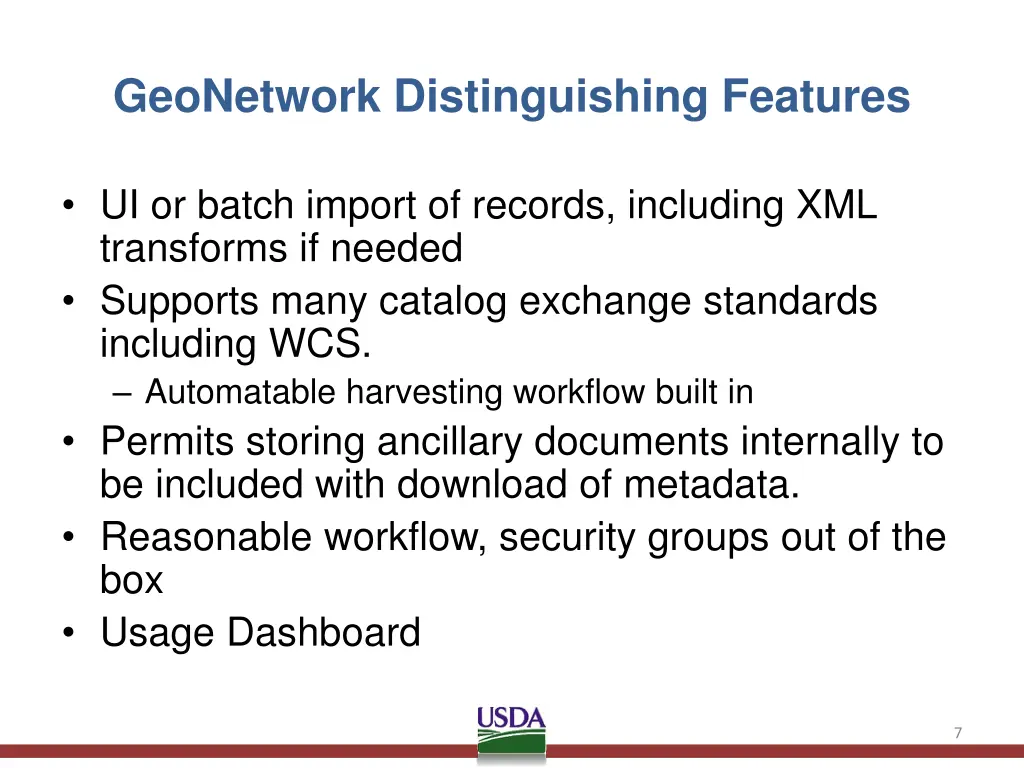 GeoNetwork Distinguishing Features

• UI or batch import of records, including XML transforms if needed
• Supports many catalog exchange standards including WCS.
– Automatable harvesting workflow built in
• Permits storing ancillary documents internally to be included with download of metadata.
• Reasonable workflow, security groups out of the box
• Usage Dashboard

USDA

7